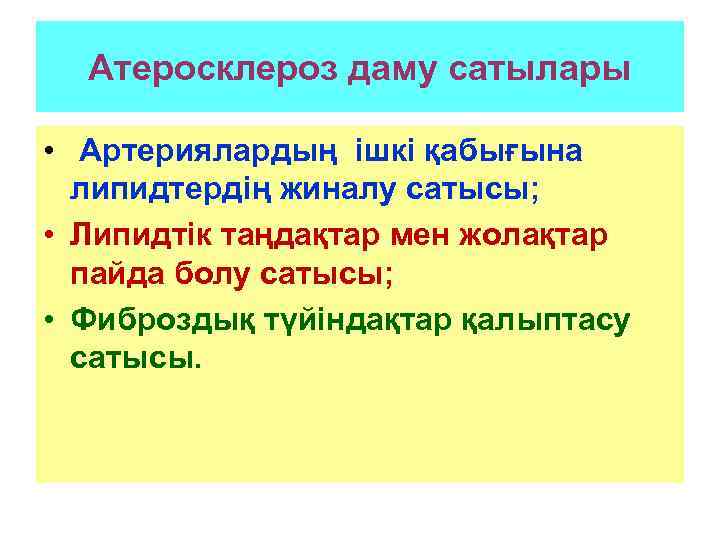 Атеросклероз даму сатылары

• Артериялардың ішкі қабығына липидтердің жиналу сатысы;
• Липидтік таңдақтар мен жолақтар пайда болу сатысы;
• Фиброздық түйіндақтар қалыптасу сатысы.